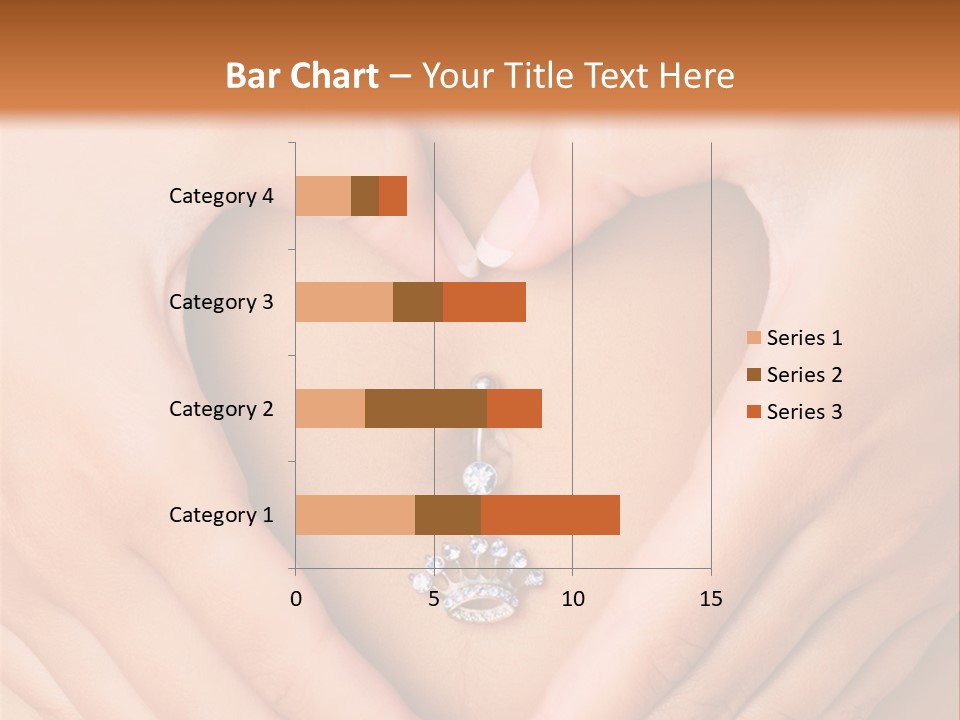 Bar Chart – Your Title Text Here

Category 4
Category 3
Category 2
Category 1

0
5
10
15

Series 1
Series 2
Series 3